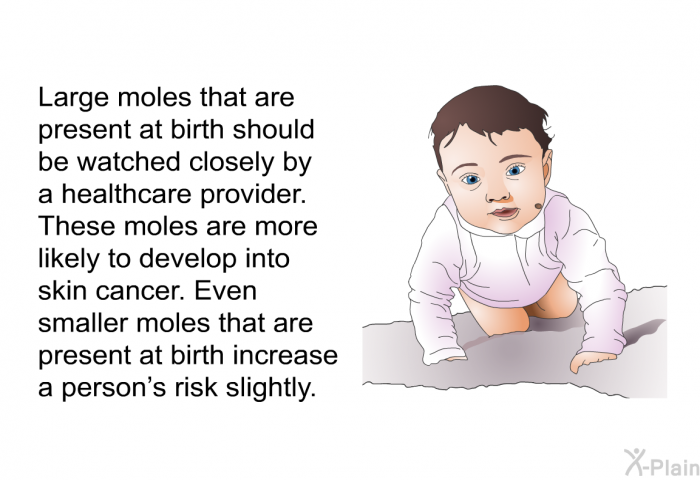 Large moles that are present at birth should be watched closely by a healthcare provider. These moles are more likely to develop into skin cancer. Even smaller moles that are present at birth increase a person's risk slightly.

X-Plain